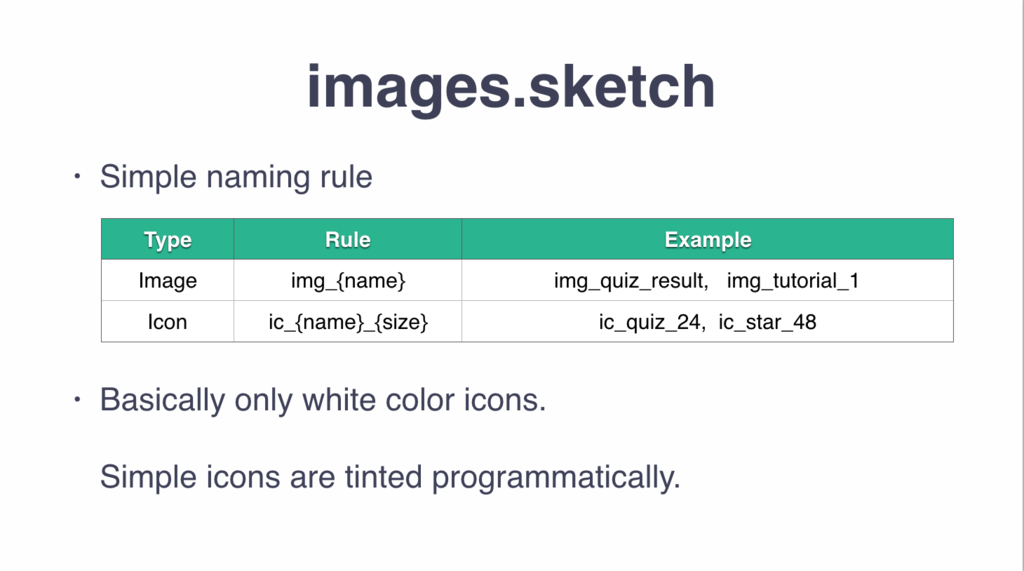 images.sketch

• Simple naming rule

| Type | Rule | Example |
|---|---|---|
| Image | img_{name} | img_quiz_result, img_tutorial_1 |
| Icon | ic_{name}_{size} | ic_quiz_24, ic_star_48 |

• Basically only white color icons.

Simple icons are tinted programmatically.